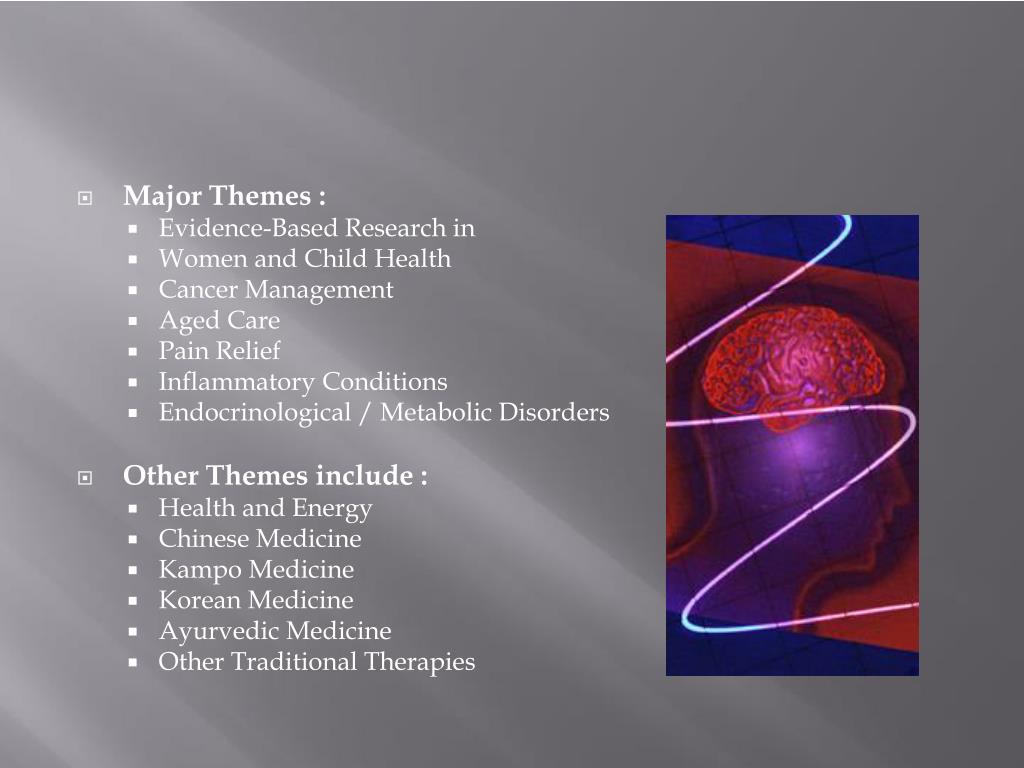 Major Themes :
- Evidence-Based Research in
- Women and Child Health
- Cancer Management
- Aged Care
- Pain Relief
- Inflammatory Conditions
- Endocrinological / Metabolic Disorders

Other Themes include :
- Health and Energy
- Chinese Medicine
- Kampo Medicine
- Korean Medicine
- Ayurvedic Medicine
- Other Traditional Therapies